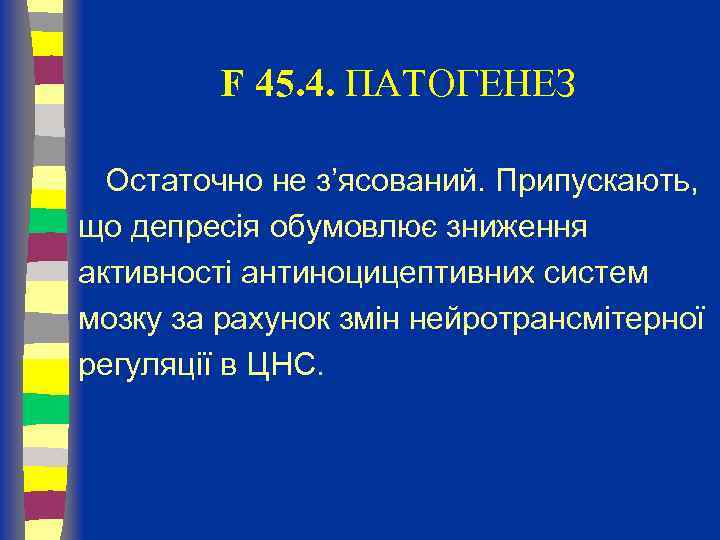 F 45.4. ПАТОГЕНЕЗ

Остаточно не з’ясований. Припускають, що депресія обумовлює зниження активності антиноцицептивних систем мозку за рахунок змін нейротрансмітерної регуляції в ЦНС.